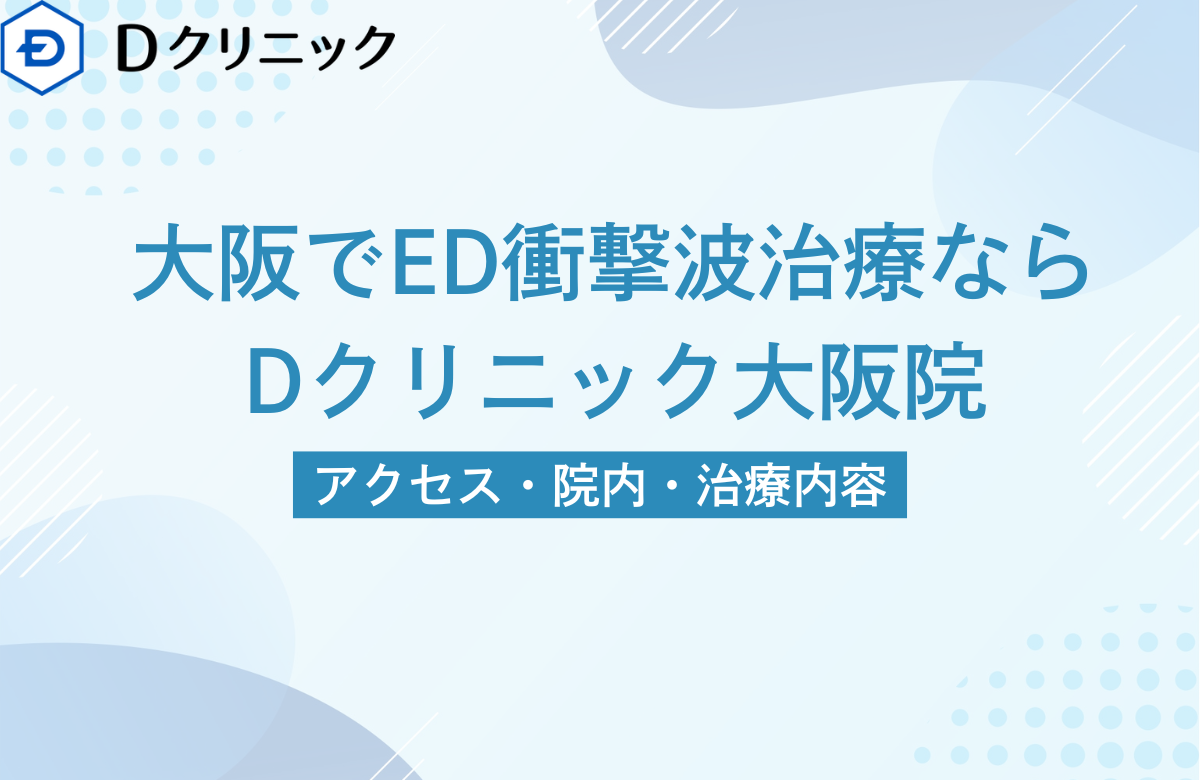 Dクリニック

大阪でED衝撃波治療なら
Dクリニック大阪院

アクセス・院内・治療内容